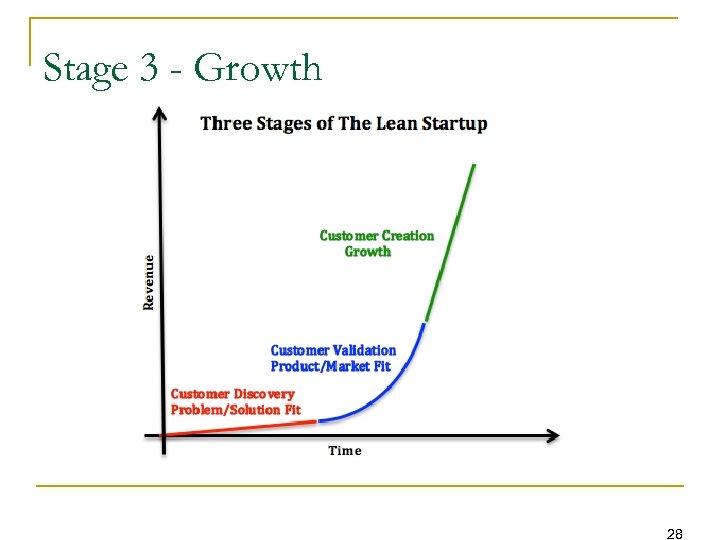 Stage 3 - Growth

Three Stages of The Lean Startup

Revenue

Customer Creation
Growth

Customer Validation
Product/Market Fit

Customer Discovery
Problem/Solution Fit

Time

28